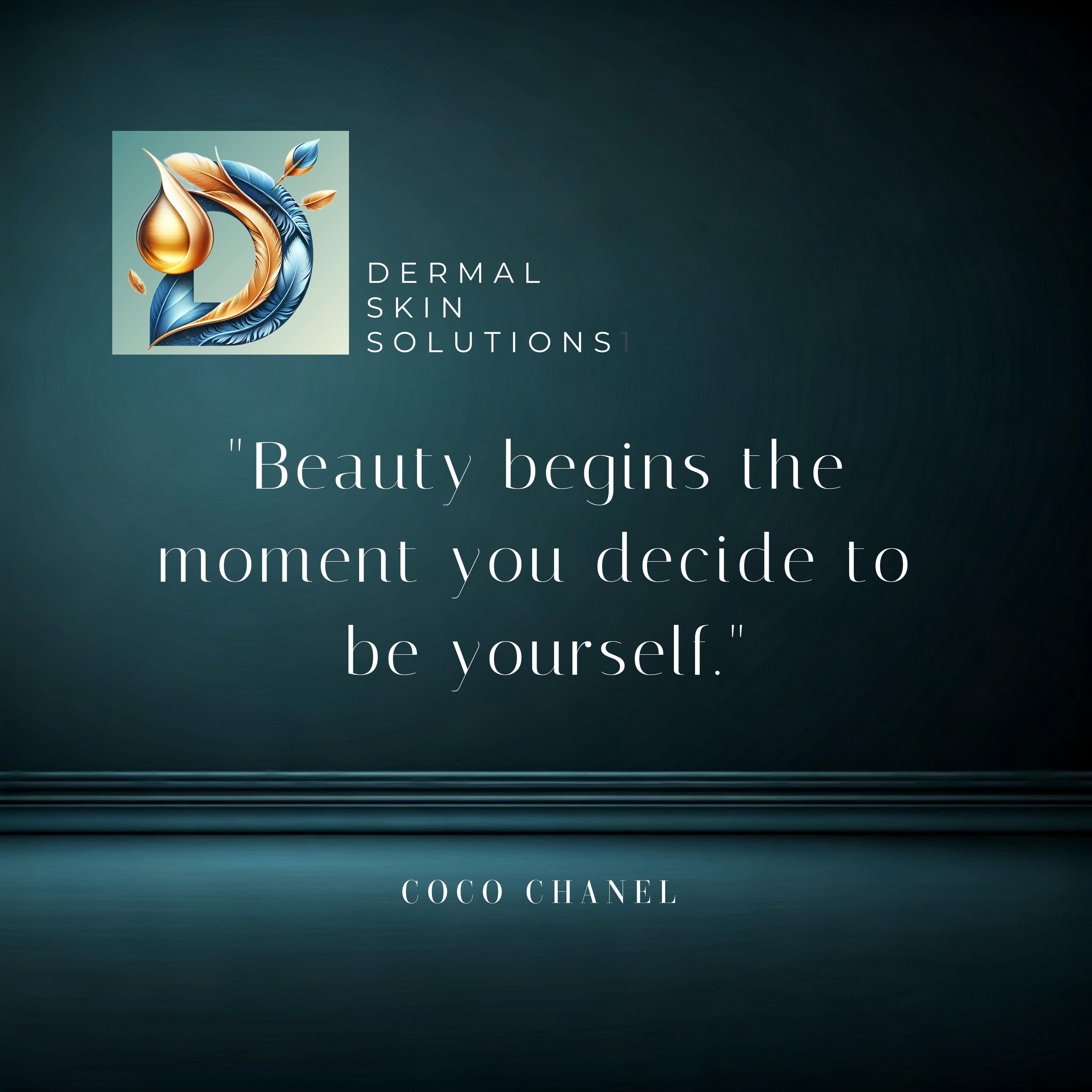 DERMAL
SKIN
SOLUTIONS1

"Beauty begins the moment you decide to be yourself."

COCO CHANEL